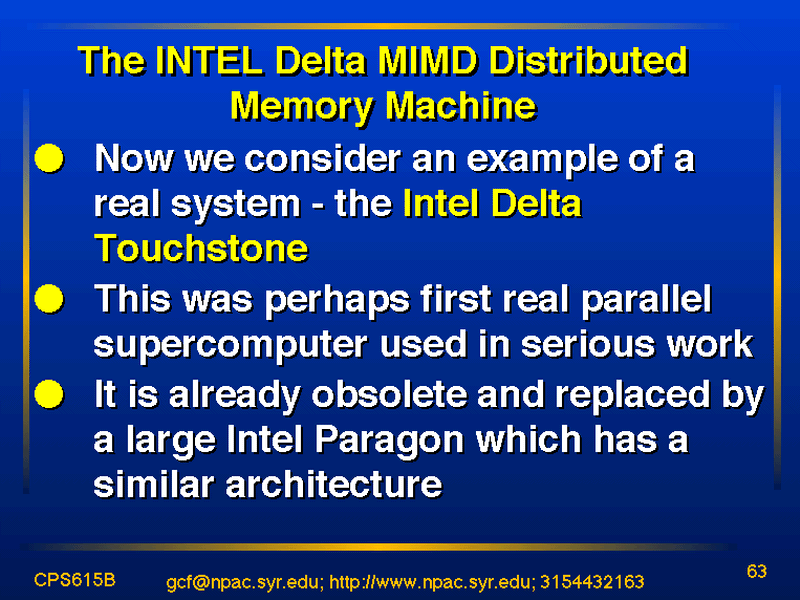 The INTEL Delta MIMD Distributed Memory Machine

Now we consider an example of a real system - the Intel Delta Touchstone

This was perhaps first real parallel supercomputer used in serious work

It is already obsolete and replaced by a large Intel Paragon which has a similar architecture

CPS615B gcf@npac.syr.edu; http://www.npac.syr.edu; 3154432163 63